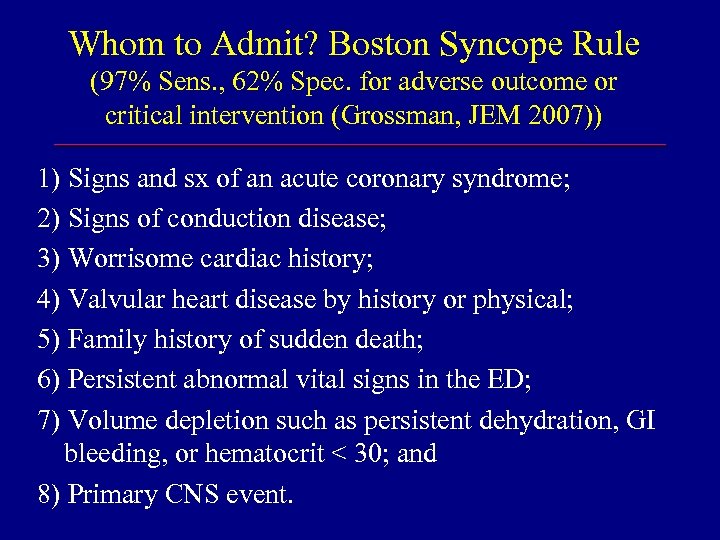 Whom to Admit? Boston Syncope Rule
(97% Sens., 62% Spec. for adverse outcome or critical intervention (Grossman, JEM 2007))

1) Signs and sx of an acute coronary syndrome;

2) Signs of conduction disease;

3) Worrisome cardiac history;

4) Valvular heart disease by history or physical;

5) Family history of sudden death;

6) Persistent abnormal vital signs in the ED;

7) Volume depletion such as persistent dehydration, GI bleeding, or hematocrit < 30; and

8) Primary CNS event.